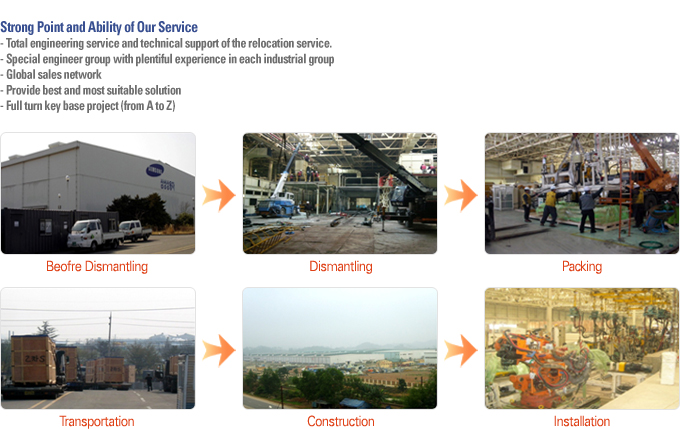 Strong Point and Ability of Our Service
- Total engineering service and technical support of the relocation service.
- Special engineer group with plentiful experience in each industrial group
- Global sales network
- Provide best and most suitable solution
- Full turn key base project (from A to Z)

SAMSUNG

Beofre Dismantling

Dismantling

Packing

Transportation

Construction

Installation